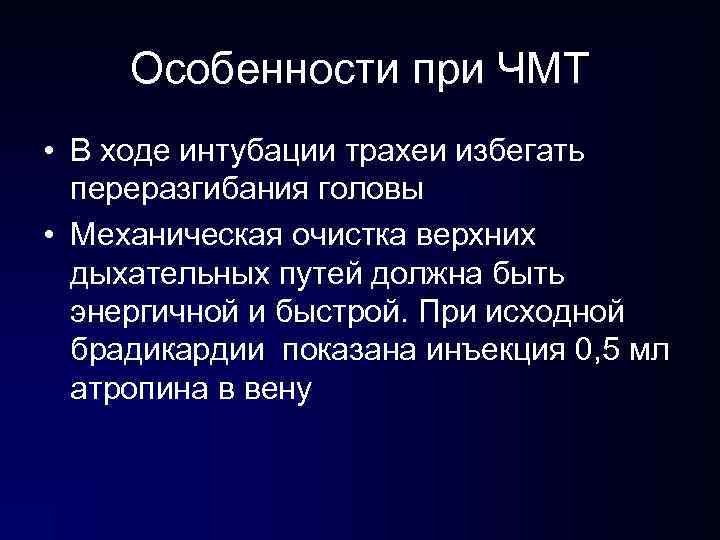 Особенности при ЧМТ

• В ходе интубации трахеи избегать переразгибания головы

• Механическая очистка верхних дыхательных путей должна быть энергичной и быстрой. При исходной брадикардии  показана инъекция 0,5 мл атропина в вену